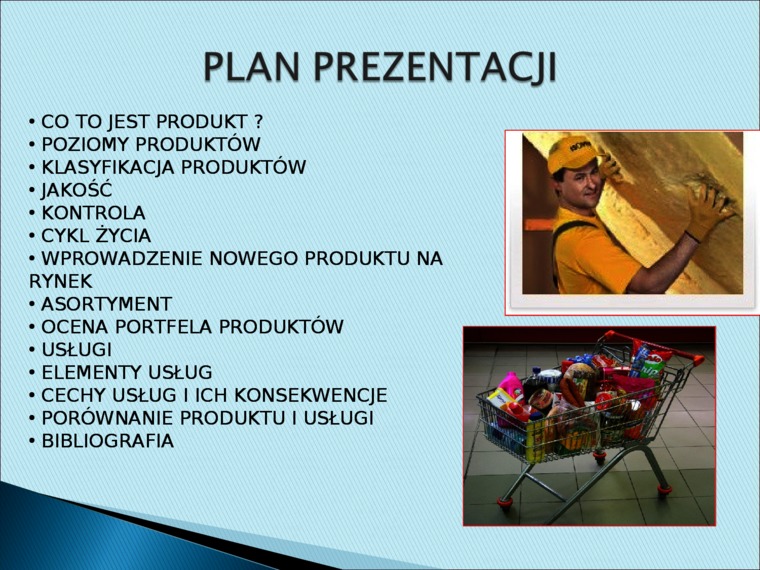 PLAN PREZENTACJI

• CO TO JEST PRODUKT ?
• POZIOMY PRODUKTÓW
• KLASYFIKACJA PRODUKTÓW
• JAKOŚĆ
• KONTROLA
• CYKL ŻYCIA
• WPROWADZENIE NOWEGO PRODUKTU NA RYNEK
• ASORTYMENT
• OCENA PORTFELA PRODUKTÓW
• USŁUGI
• ELEMENTY USŁUG
• CECHY USŁUG I ICH KONSEKWENCJE
• PORÓWNANIE PRODUKTU I USŁUGI
• BIBLIOGRAFIA